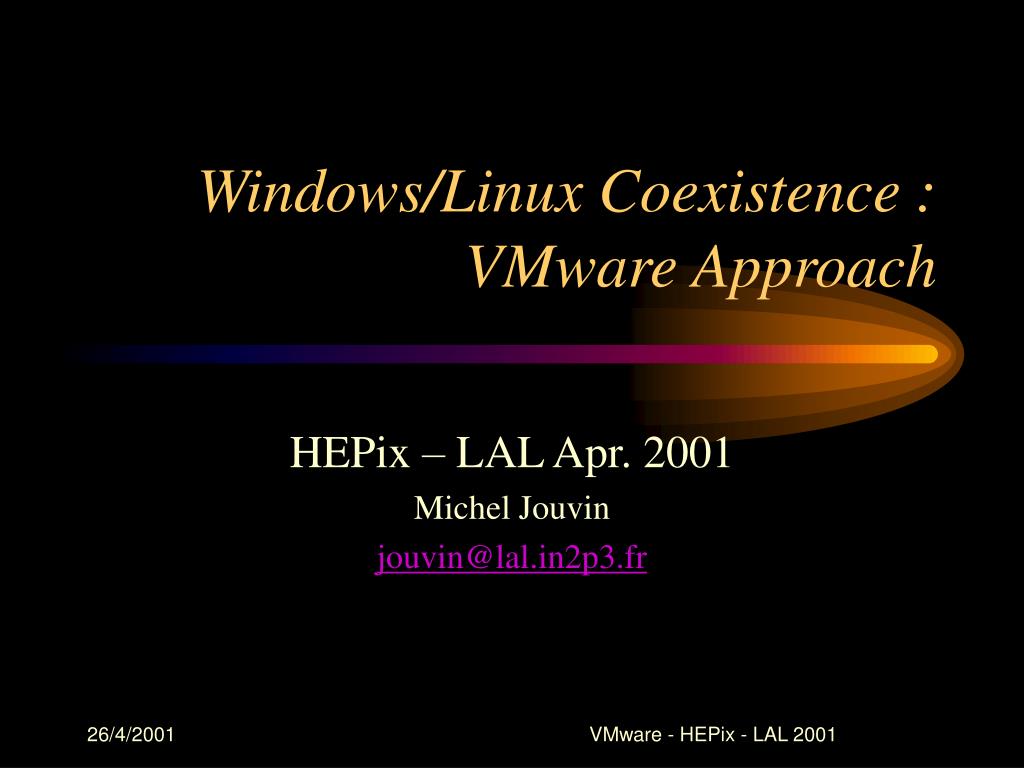 Windows/Linux Coexistence : VMware Approach

HEPix – LAL Apr. 2001
Michel Jouvin
jouvin@lal.in2p3.fr

26/4/2001

VMware - HEPix - LAL 2001